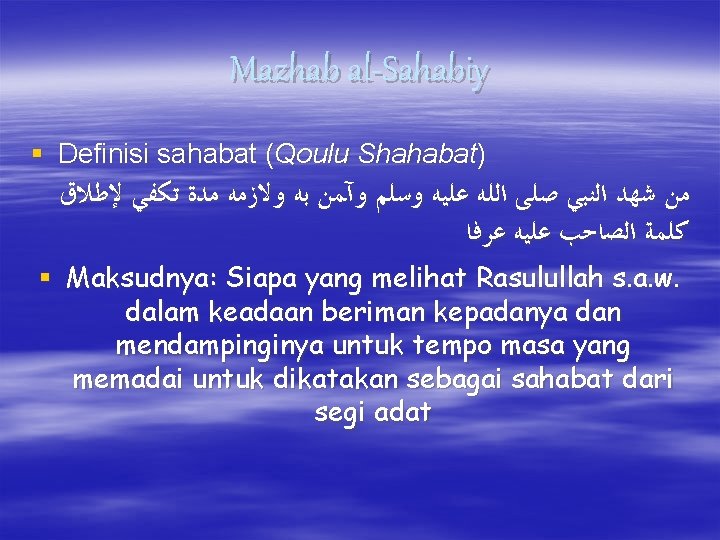 Mazhab al-Sahabiy

▪ Definisi sahabat (Qoulu Shahabat)

من شهد النبي صلى الله عليه وسلم وآمن به ولازمه مدة تكفي لإطلاق كلمة الصاحب عليه عرفا

▪ Maksudnya: Siapa yang melihat Rasulullah s.a.w. dalam keadaan beriman kepadanya dan mendampinginya untuk tempo masa yang memadai untuk dikatakan sebagai sahabat dari segi adat